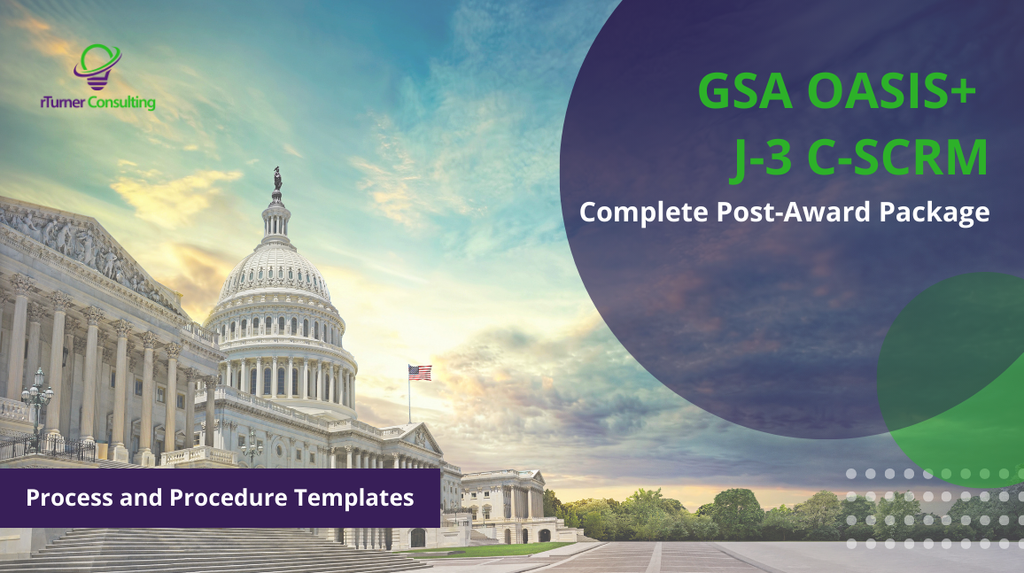 rTurner Consulting

GSA OASIS+
J-3 C-SCRM
Complete Post-Award Package

Process and Procedure Templates